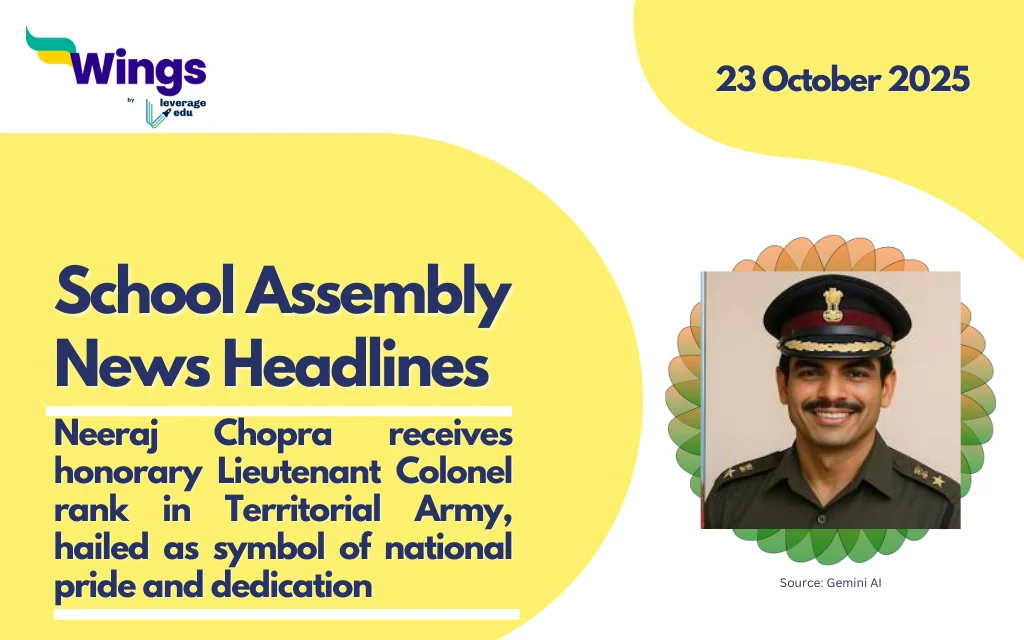 Wings
by leverage edu

23 October 2025

School Assembly News Headlines

Neeraj Chopra receives honorary Lieutenant Colonel rank in Territorial Army, hailed as symbol of national pride and dedication

Source: Gemini AI